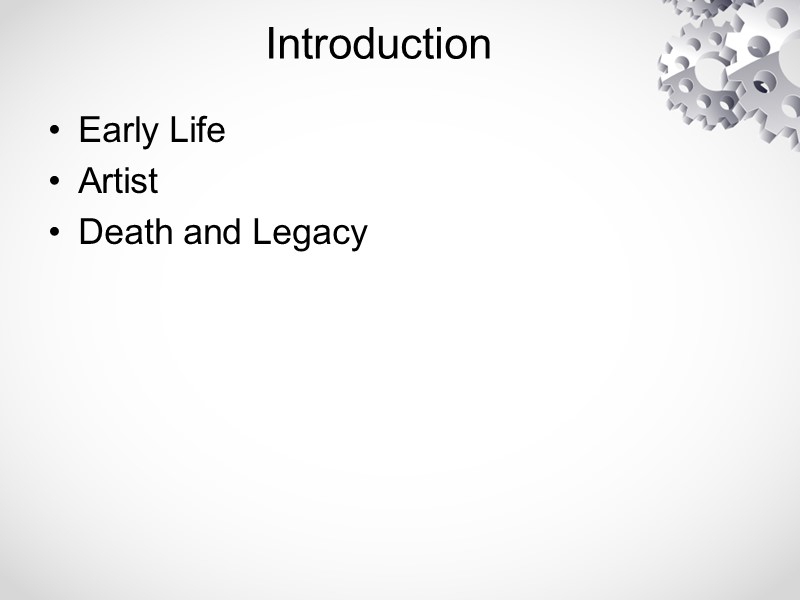 Introduction

• Early Life
• Artist
• Death and Legacy